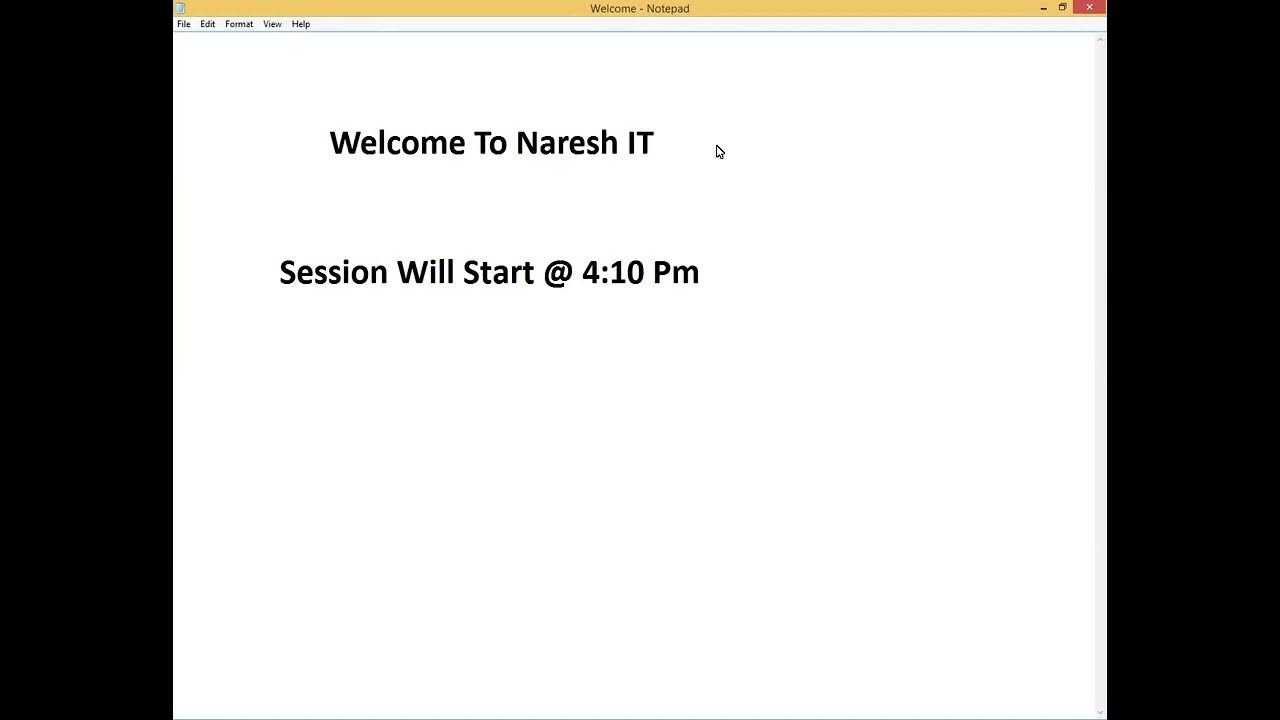 Welcome - Notepad

File Edit Format View Help

Welcome To Naresh IT

Session Will Start @ 4:10 Pm